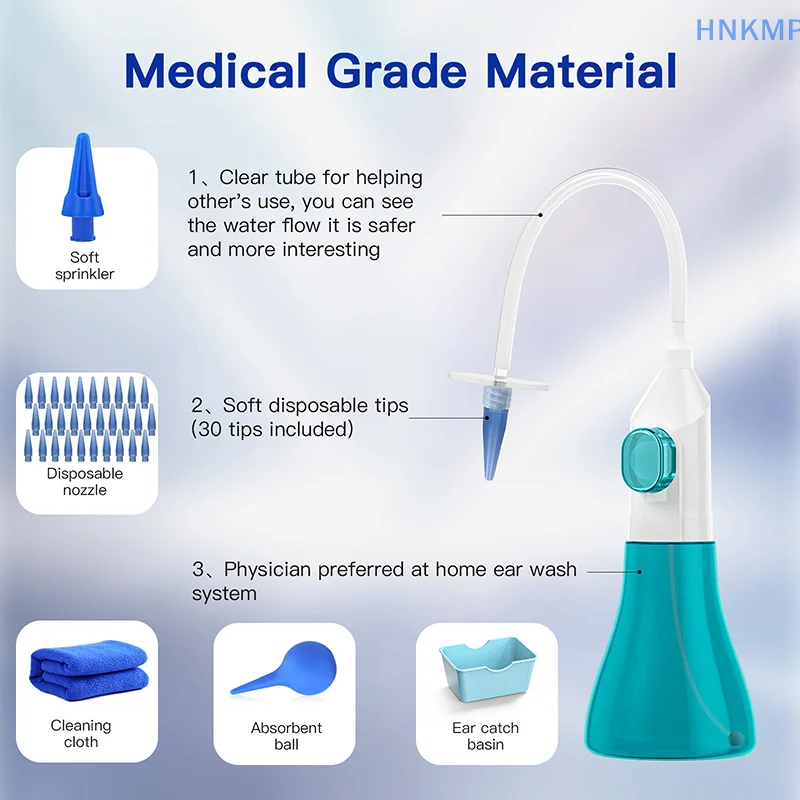 HNKMP

Medical Grade Material

Soft sprinkler

1、Clear tube for helping other's use, you can see the water flow it is safer and more interesting

Disposable nozzle

2、Soft disposable tips (30 tips included)

3、Physician preferred at home ear wash system

Cleaning cloth

Absorbent ball

Ear catch basin